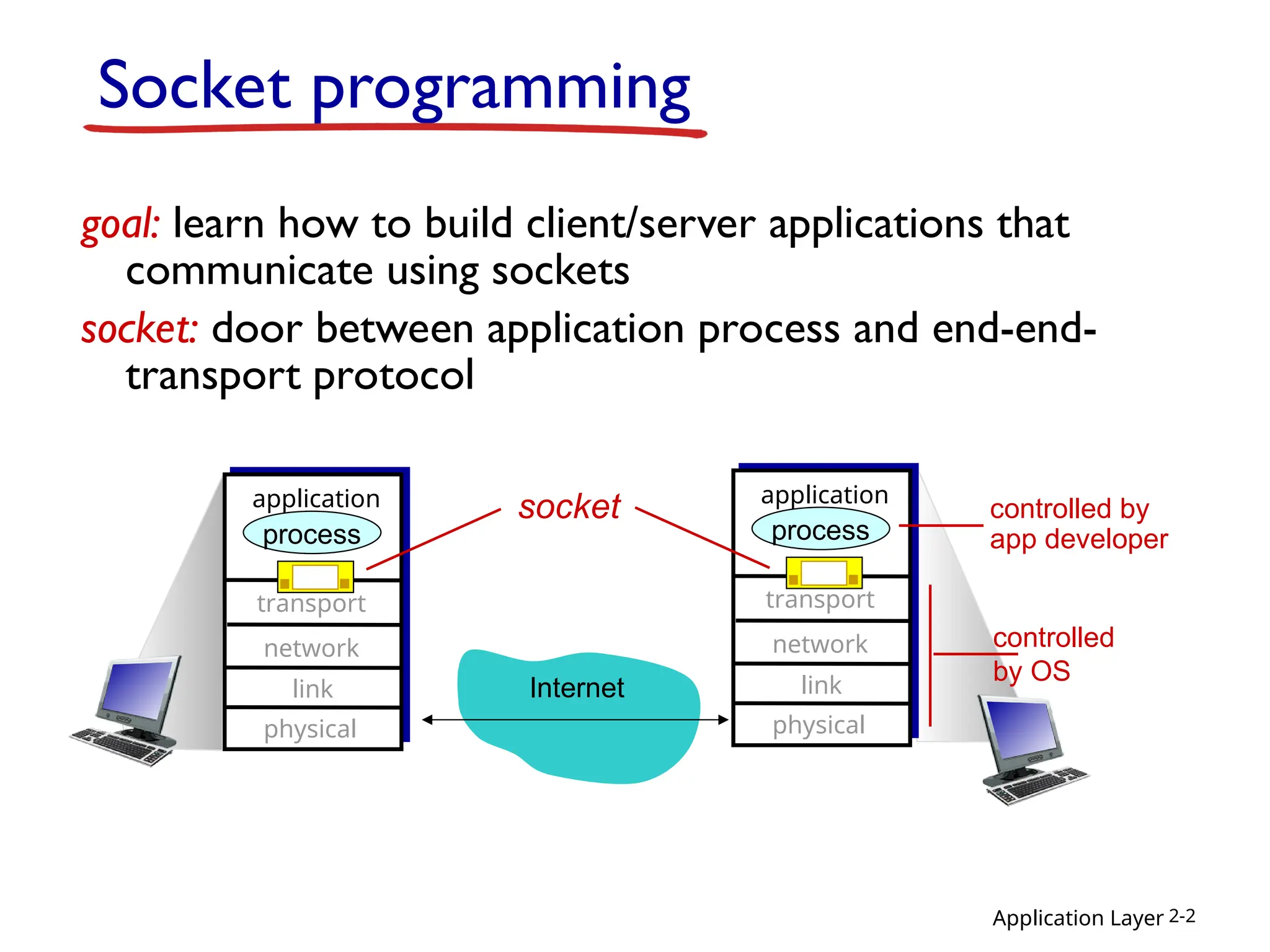 Socket programming

goal: learn how to build client/server applications that communicate using sockets

socket: door between application process and end-end-transport protocol

application
process
transport
network
link
physical

socket

Internet

application
process
transport
network
link
physical

controlled by app developer

controlled by OS

Application Layer 2-2